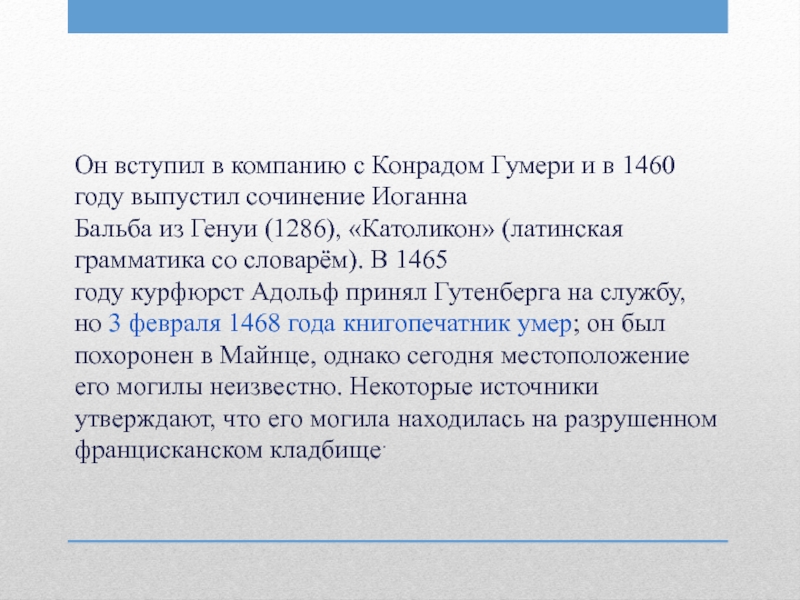 Он вступил в компанию с Конрадом Гумери и в 1460 году выпустил сочинение Иоганна Бальба из Генуи (1286), «Католикон» (латинская грамматика со словарём). В 1465 году курфюрст Адольф принял Гутенберга на службу, но 3 февраля 1468 года книгопечатник умер; он был похоронен в Майнце, однако сегодня местоположение его могилы неизвестно. Некоторые источники утверждают, что его могила находилась на разрушенном францисканском кладбище.